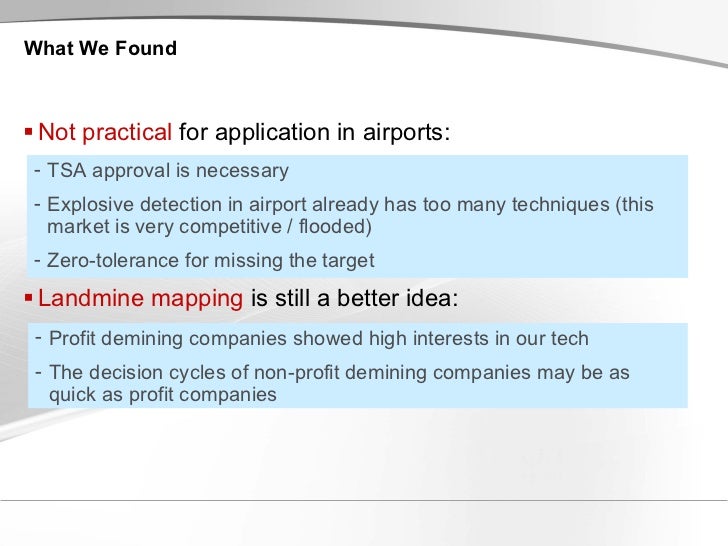 What We Found

▪ Not practical for application in airports:

- TSA approval is necessary

- Explosive detection in airport already has too many techniques (this market is very competitive / flooded)

- Zero-tolerance for missing the target

▪ Landmine mapping is still a better idea:

- Profit demining companies showed high interests in our tech

- The decision cycles of non-profit demining companies may be as quick as profit companies